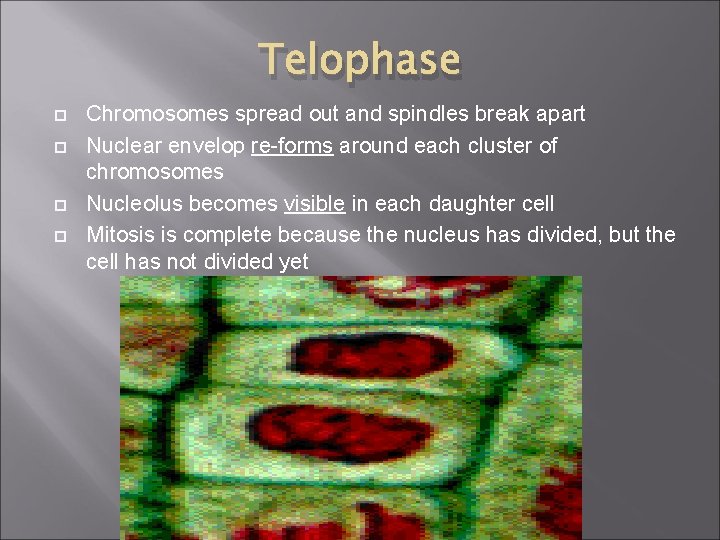 Telophase

Chromosomes spread out and spindles break apart

Nuclear envelop re-forms around each cluster of chromosomes

Nucleolus becomes visible in each daughter cell

Mitosis is complete because the nucleus has divided, but the cell has not divided yet